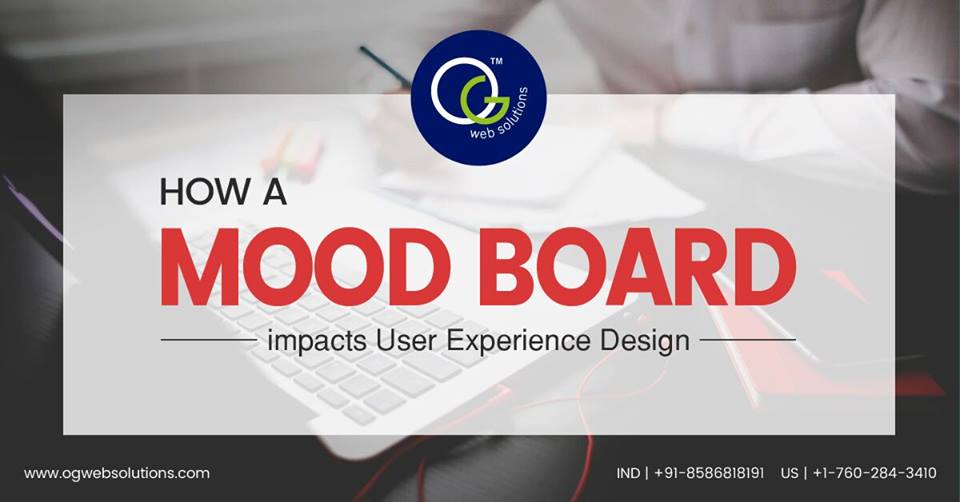 OG™ web solutions

HOW A
MOOD BOARD
impacts User Experience Design

www.ogwebsolutions.com

IND | +91-8586818191 US | +1-760-284-3410